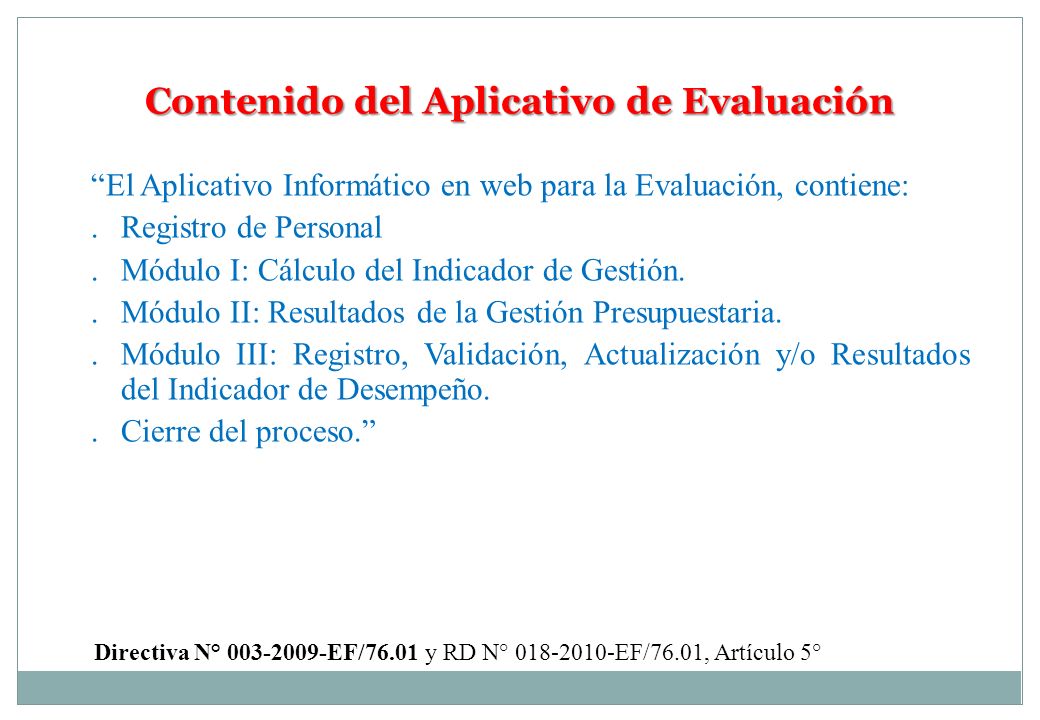 Contenido del Aplicativo de Evaluación

“El Aplicativo Informático en web para la Evaluación, contiene:

. Registro de Personal

. Módulo I: Cálculo del Indicador de Gestión.

. Módulo II: Resultados de la Gestión Presupuestaria.

. Módulo III: Registro, Validación, Actualización y/o Resultados del Indicador de Desempeño.

. Cierre del proceso.”

Directiva N° 003-2009-EF/76.01 y RD N° 018-2010-EF/76.01, Artículo 5°